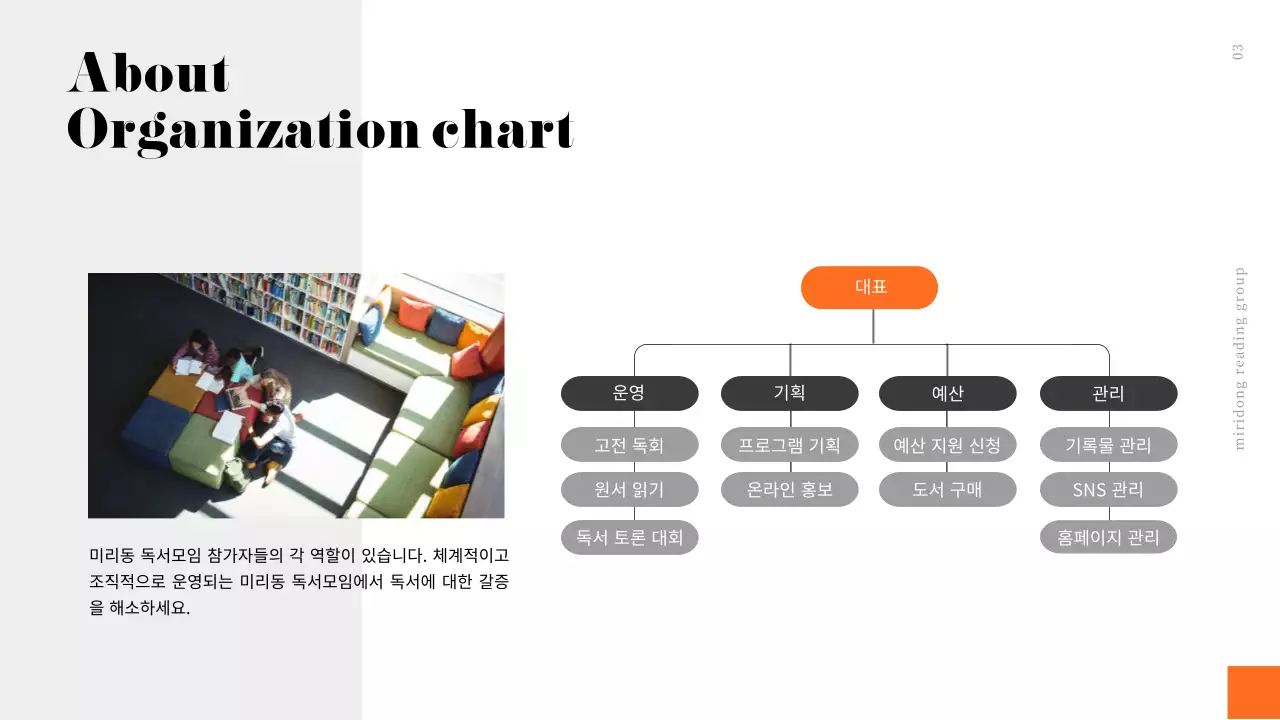 About
Organization chart

03

miridong reading group

미리동 독서모임 참가자들의 각 역할이 있습니다. 체계적이고 조직적으로 운영되는 미리동 독서모임에서 독서에 대한 갈증을 해소하세요.

대표

운영
고전 독회
원서 읽기
독서 토론 대회

기획
프로그램 기획
온라인 홍보

예산
예산 지원 신청
도서 구매

관리
기록물 관리
SNS 관리
홈페이지 관리